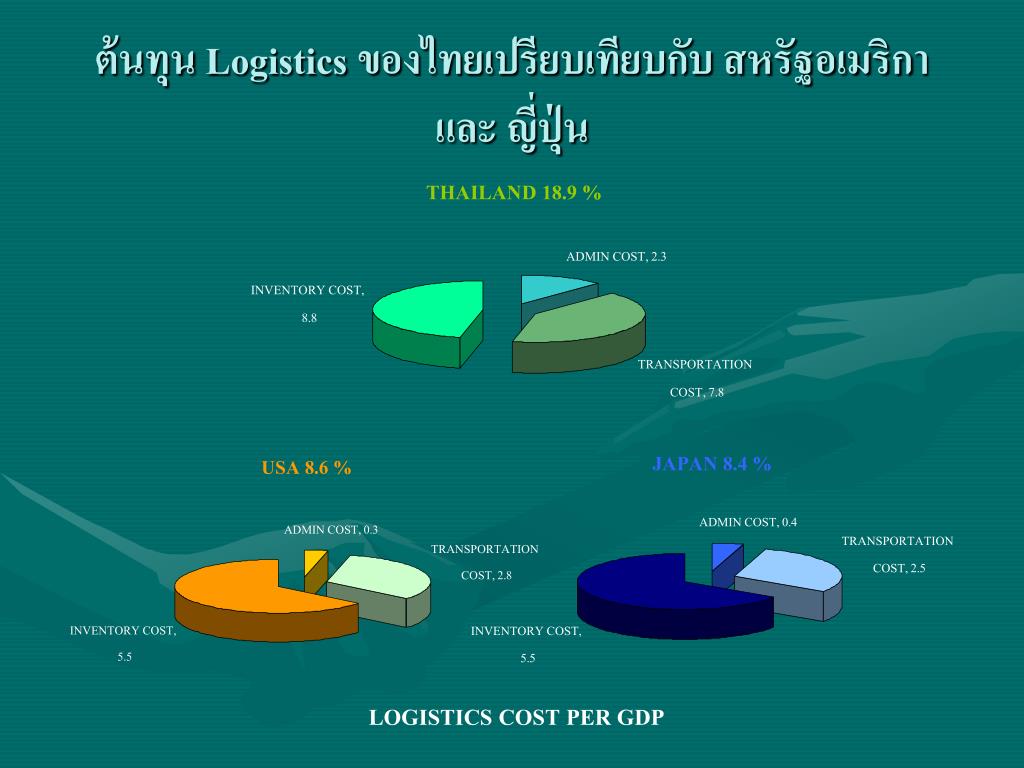 ต้นทุน Logistics ของไทยเปรียบเทียบกับ สหรัฐอเมริกา และ ญี่ปุ่น

THAILAND 18.9 %

ADMIN COST, 2.3

INVENTORY COST, 8.8

TRANSPORTATION COST, 7.8

USA 8.6 %

ADMIN COST, 0.3

TRANSPORTATION COST, 2.8

INVENTORY COST, 5.5

JAPAN 8.4 %

ADMIN COST, 0.4

TRANSPORTATION COST, 2.5

INVENTORY COST, 5.5

LOGISTICS COST PER GDP